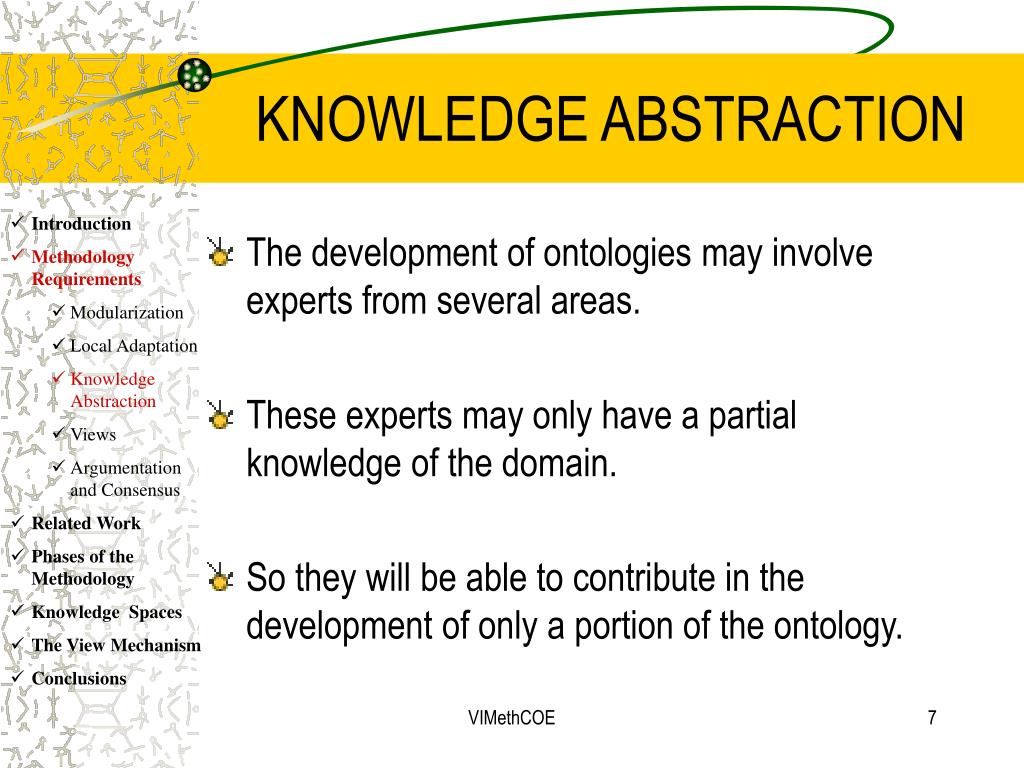 KNOWLEDGE ABSTRACTION

✓ Introduction
✓ Methodology Requirements
✓ Modularization
✓ Local Adaptation
✓ Knowledge Abstraction
✓ Views
✓ Argumentation and Consensus
✓ Related Work
✓ Phases of the Methodology
✓ Knowledge Spaces
✓ The View Mechanism
✓ Conclusions

The development of ontologies may involve experts from several areas.

These experts may only have a partial knowledge of the domain.

So they will be able to contribute in the development of only a portion of the ontology.

VIMethCOE

7